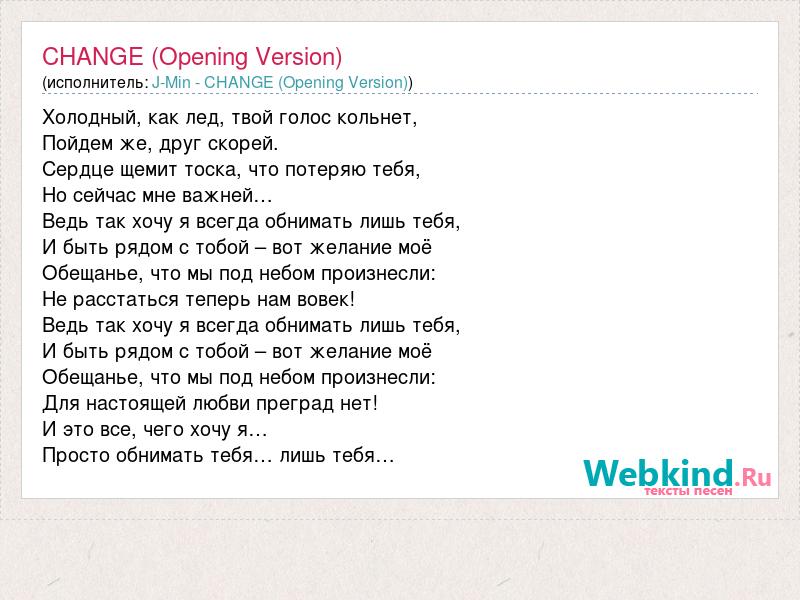 CHANGE (Opening Version)
(исполнитель: J-Min - CHANGE (Opening Version))

Холодный, как лед, твой голос кольнет,
Пойдем же, друг скорей.
Сердце щемит тоска, что потеряю тебя,
Но сейчас мне важней…
Ведь так хочу я всегда обнимать лишь тебя,
И быть рядом с тобой – вот желание моё
Обещанье, что мы под небом произнесли:
Не расстаться теперь нам вовек!
Ведь так хочу я всегда обнимать лишь тебя,
И быть рядом с тобой – вот желание моё
Обещанье, что мы под небом произнесли:
Для настоящей любви преград нет!
И это все, чего хочу я…
Просто обнимать тебя… лишь тебя…

Webkind.Ru
тексты песен